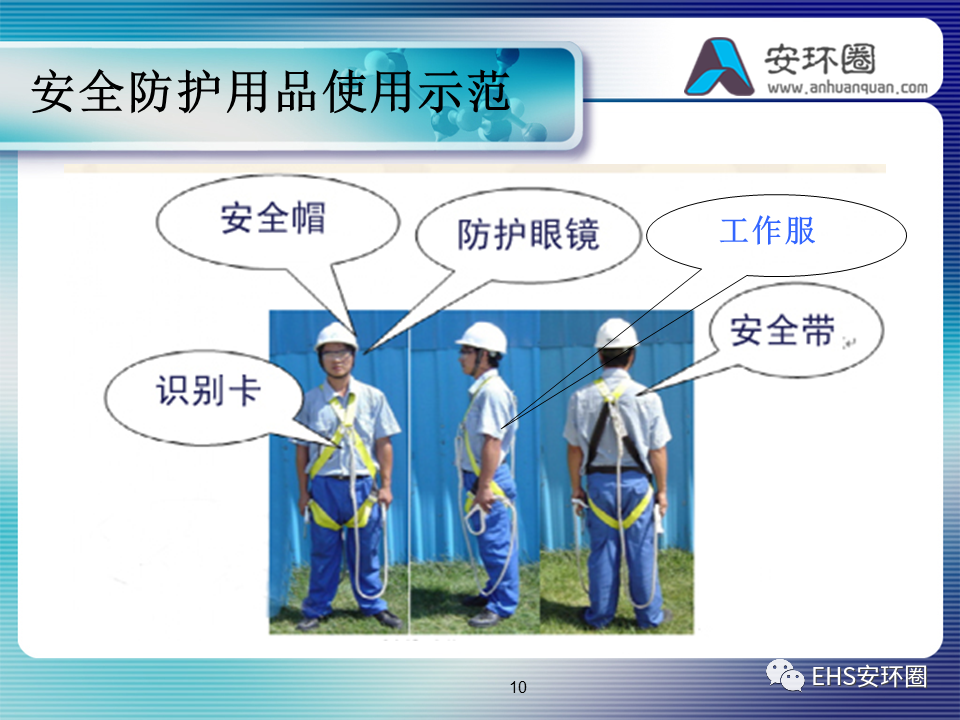 安全防护用品使用示范

安环圈
www.anhuanquan.com

安全帽

防护眼镜

工作服

安全带

识别卡

10

EHS安环圈